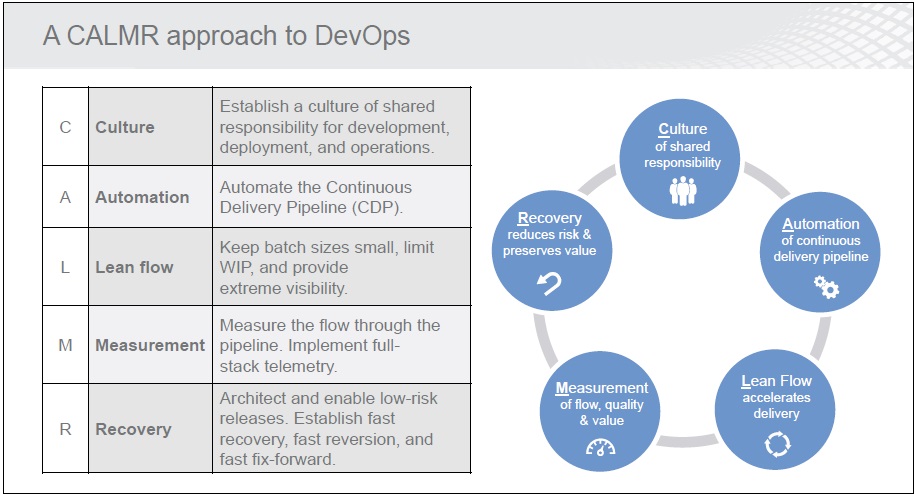 A CALMR approach to DevOps

| C | Culture | Establish a culture of shared responsibility for development, deployment, and operations. |
|---|---|---|
| A | Automation | Automate the Continuous Delivery Pipeline (CDP). |
| L | Lean flow | Keep batch sizes small, limit WIP, and provide extreme visibility. |
| M | Measurement | Measure the flow through the pipeline. Implement full-stack telemetry. |
| R | Recovery | Architect and enable low-risk releases. Establish fast recovery, fast reversion, and fast fix-forward. |

Culture of shared responsibility

Automation of continuous delivery pipeline

Lean Flow accelerates delivery

Measurement of flow, quality & value

Recovery reduces risk & preserves value